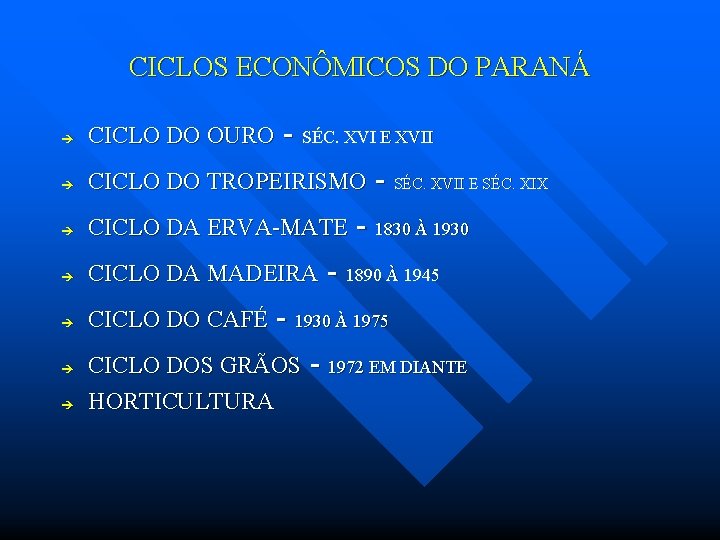 CICLOS ECONÔMICOS DO PARANÁ

CICLO DO OURO - SÉC. XVI E XVII

CICLO DO TROPEIRISMO - SÉC. XVII E SÉC. XIX

CICLO DA ERVA-MATE - 1830 À 1930

CICLO DA MADEIRA - 1890 À 1945

CICLO DO CAFÉ - 1930 À 1975

CICLO DOS GRÃOS - 1972 EM DIANTE

HORTICULTURA